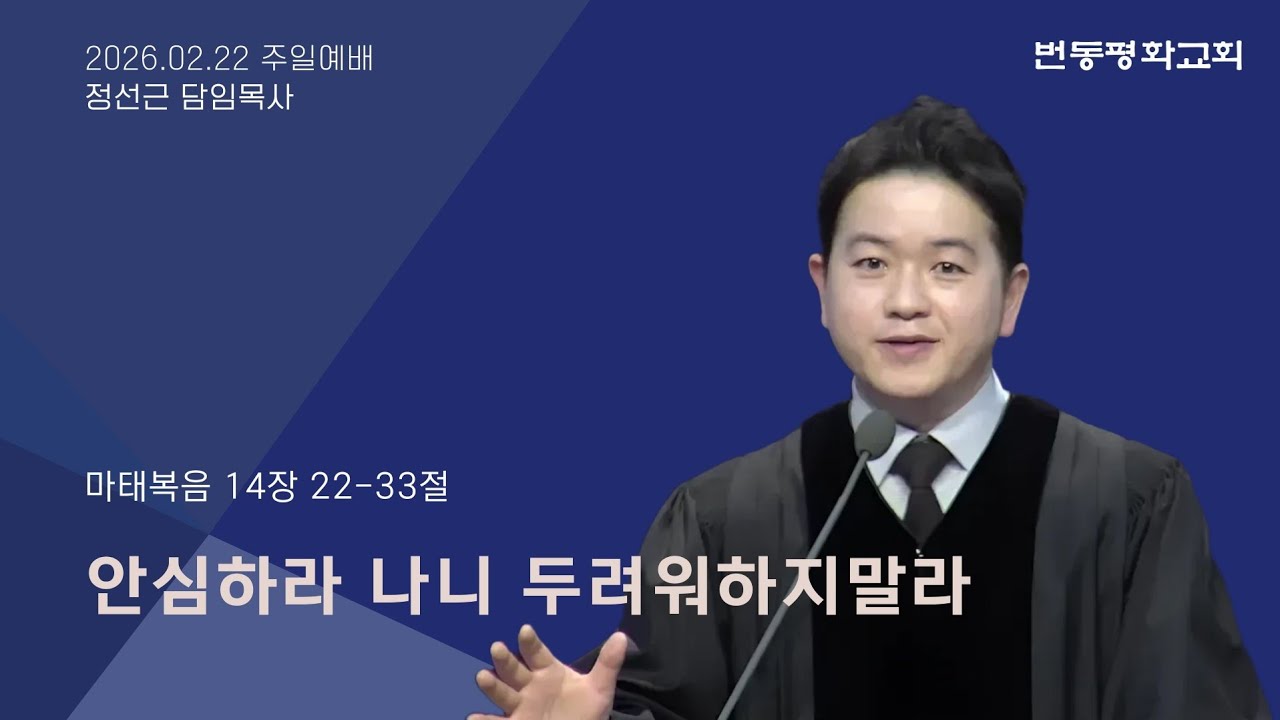 2026.02.22 주일예배
정선근 담임목사

번동평화교회

마태복음 14장 22-33절

안심하라 나니 두려워하지말라